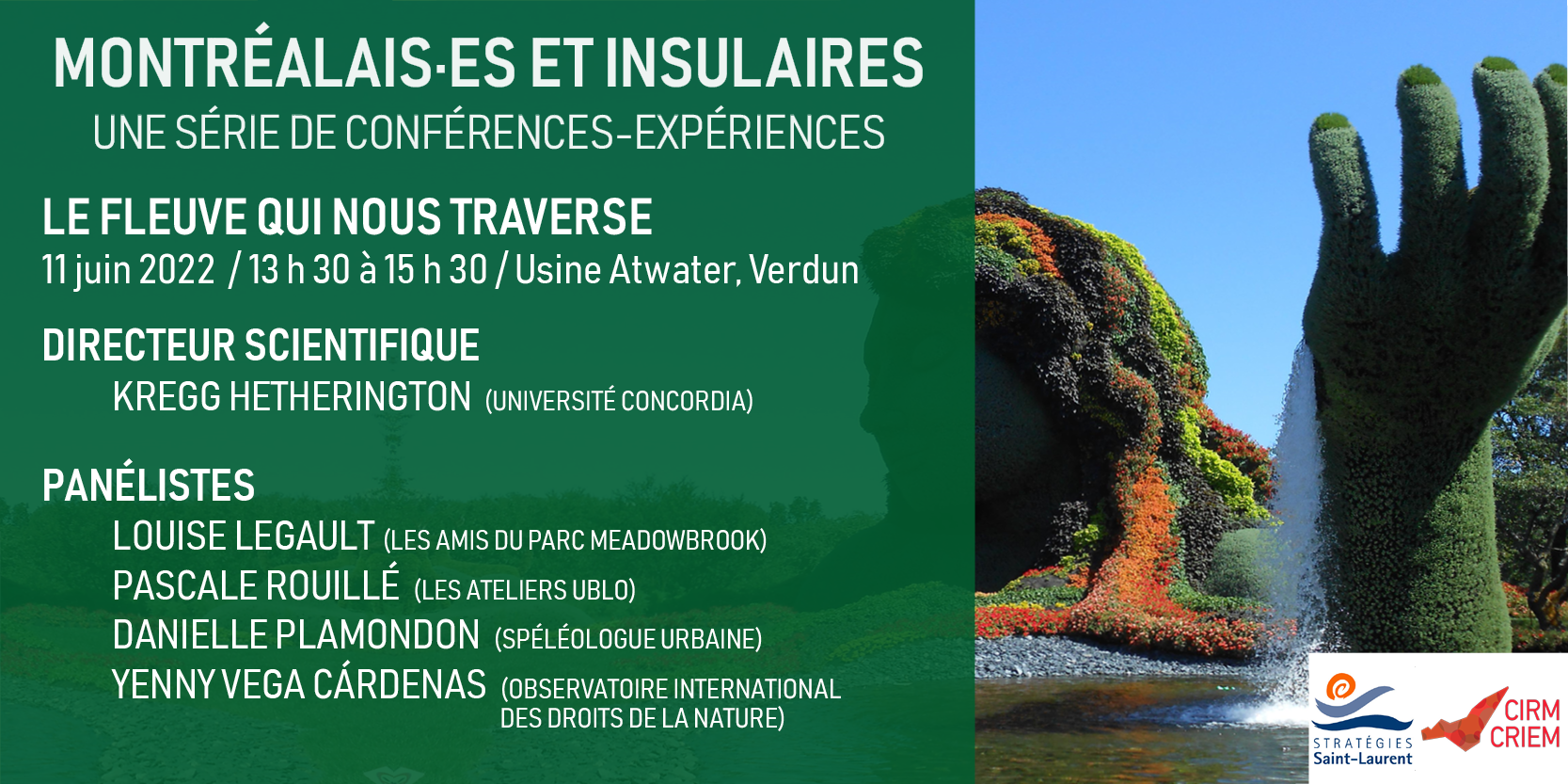 MONTRÉALAIS·ES ET INSULAIRES
UNE SÉRIE DE CONFÉRENCES-EXPÉRIENCES

LE FLEUVE QUI NOUS TRAVERSE
11 juin 2022 / 13 h 30 à 15 h 30 / Usine Atwater, Verdun

DIRECTEUR SCIENTIFIQUE
KREGG HETHERINGTON (UNIVERSITÉ CONCORDIA)

PANÉLISTES
LOUISE LEGAULT (LES AMIS DU PARC MEADOWBROOK)
PASCALE ROUILLÉ (LES ATELIERS UBLO)
DANIELLE PLAMONDON (SPÉLÉOLOGUE URBAINE)
YENNY VEGA CÁRDENAS (OBSERVATOIRE INTERNATIONAL DES DROITS DE LA NATURE)

STRATÉGIES Saint-Laurent
CIRM CRIEM